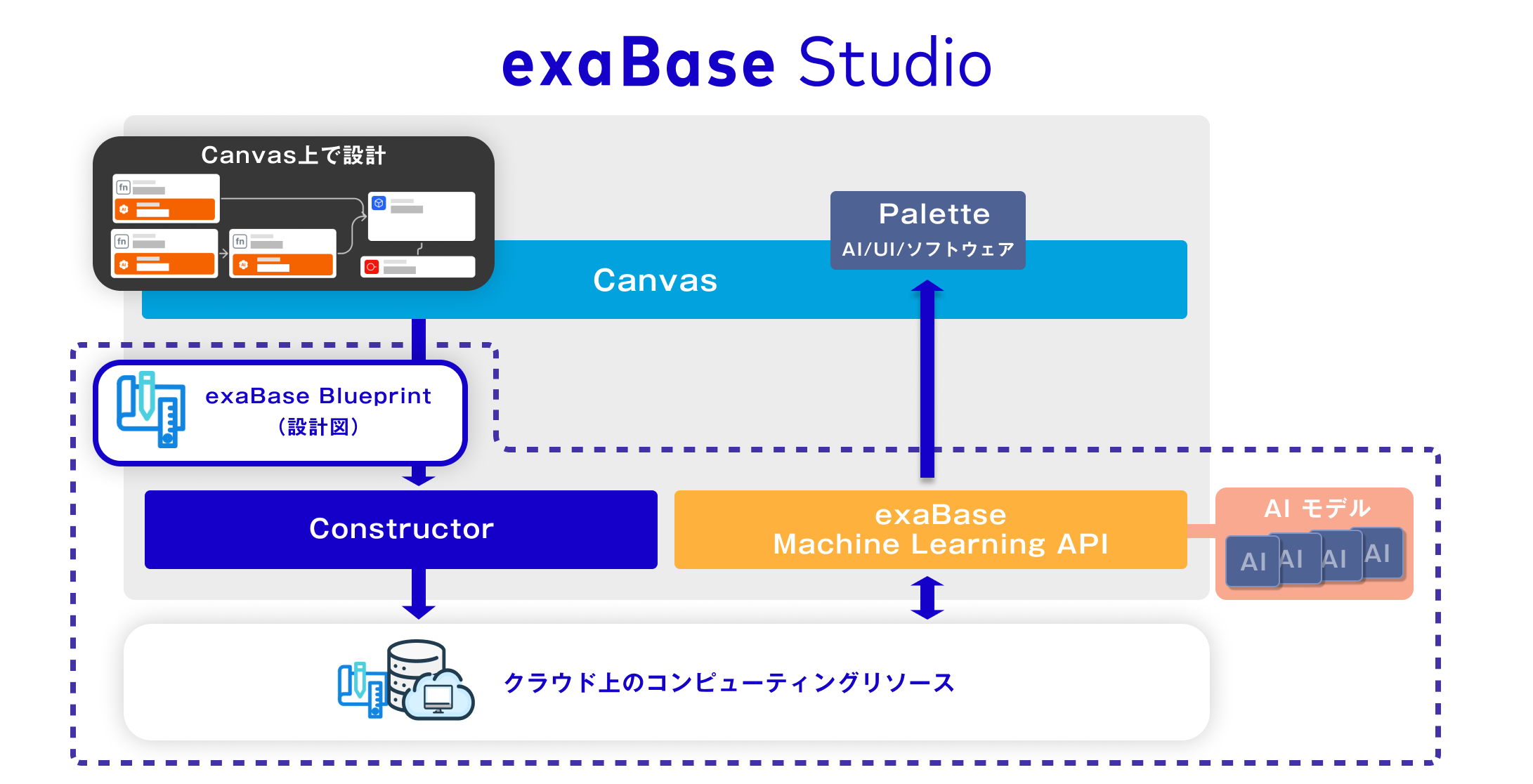 exaBase Studio

Canvas上で設計

fn

fn

fn

Palette
AI/UI/ソフトウェア

Canvas

exaBase Blueprint
（設計図）

Constructor

exaBase
Machine Learning API

AI モデル

AI AI AI AI

クラウド上のコンピューティングリソース